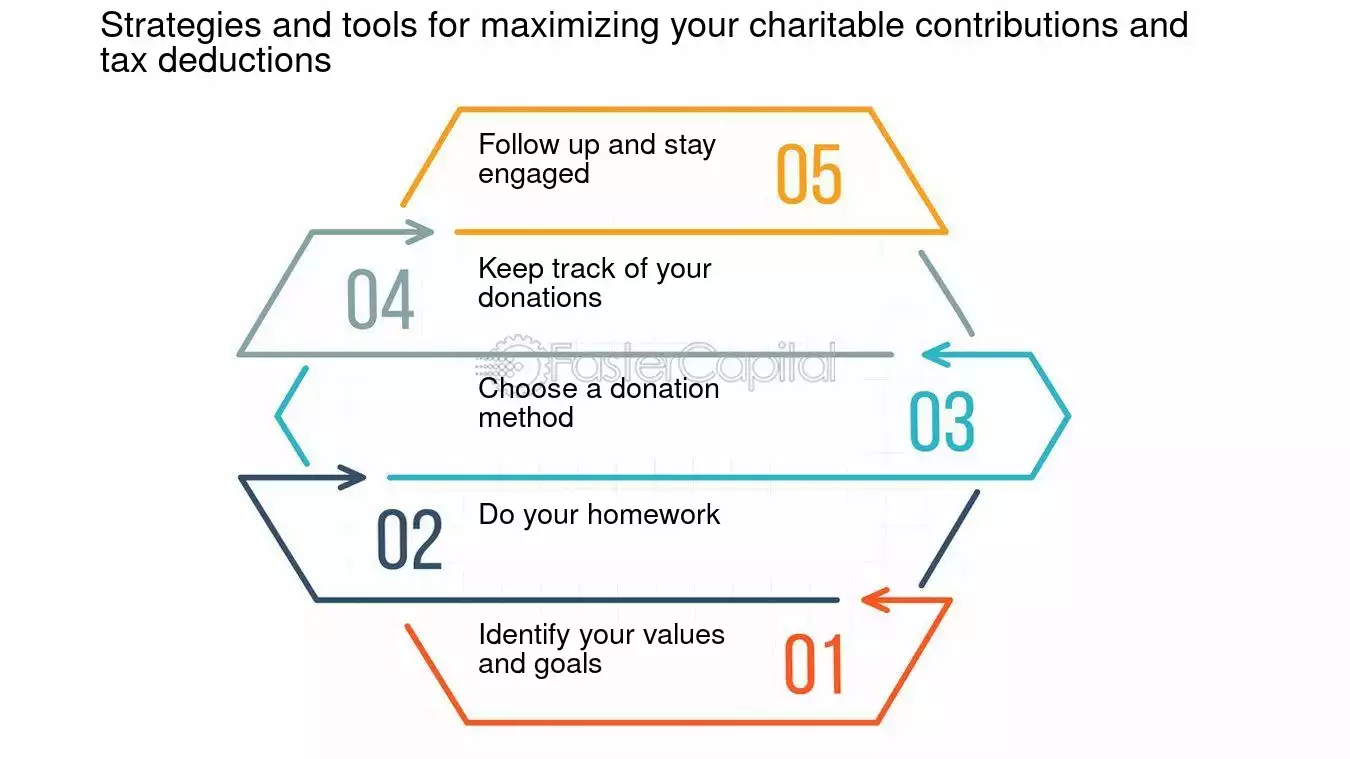 Strategies and tools for maximizing your charitable contributions and tax deductions

Follow up and stay engaged
05

04
Keep track of your donations

FasterCapital

Choose a donation method
03

02
Do your homework

Identify your values and goals
01